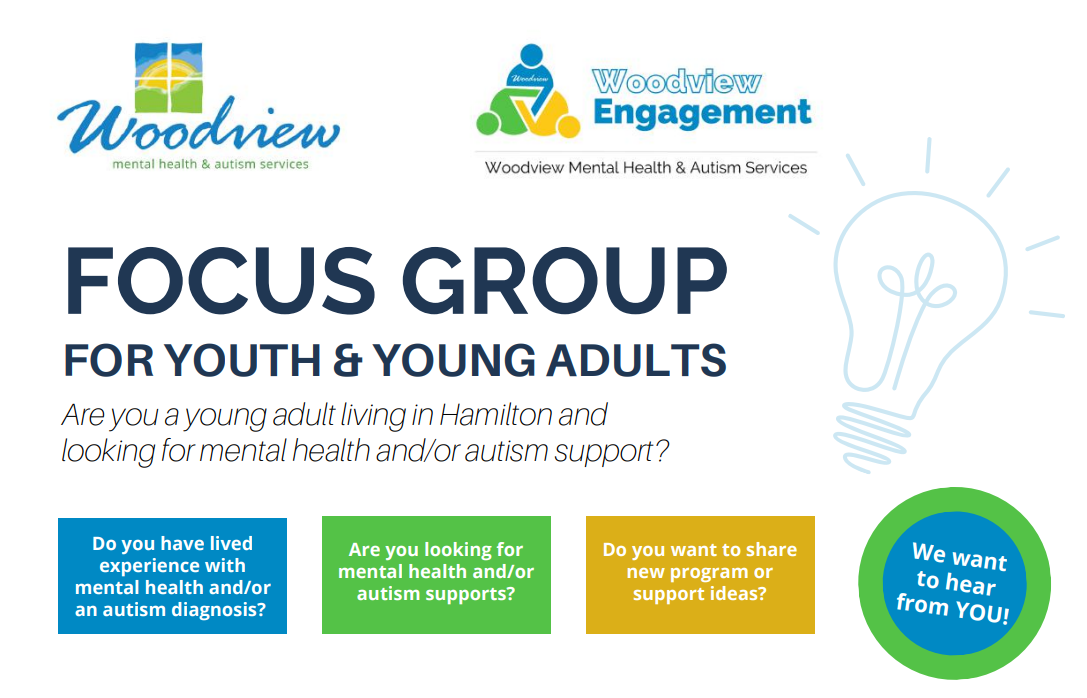 Woodview
mental health & autism services

Woodview
Woodview
Engagement
Woodview Mental Health & Autism Services

FOCUS GROUP
FOR YOUTH & YOUNG ADULTS

Are you a young adult living in Hamilton and looking for mental health and/or autism support?

Do you have lived experience with mental health and/or an autism diagnosis?

Are you looking for mental health and/or autism supports?

Do you want to share new program or support ideas?

We want to hear from YOU!